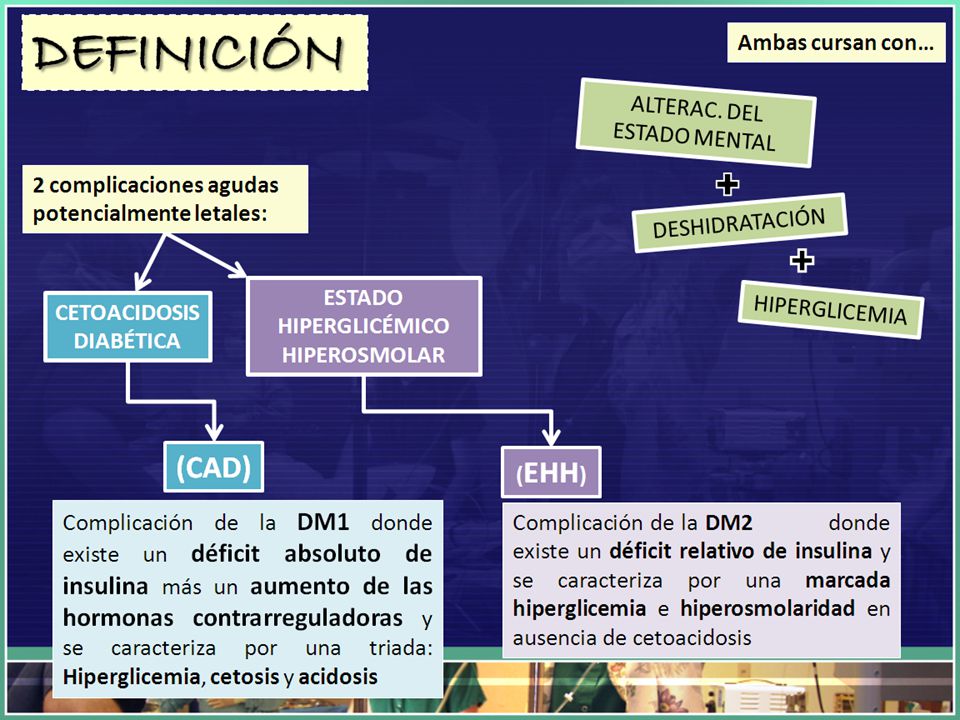 DEFINICIÓN

Ambas cursan con…

ALTERAC. DEL ESTADO MENTAL

+

DESHIDRATACIÓN

+

HIPERGLICEMIA

2 complicaciones agudas potencialmente letales:

CETOACIDOSIS DIABÉTICA

ESTADO HIPERGLICÉMICO HIPEROSMOLAR

(CAD)

(EHH)

Complicación de la DM1 donde existe un déficit absoluto de insulina más un aumento de las hormonas contrarreguladoras y se caracteriza por una triada: Hiperglicemia, cetosis y acidosis

Complicación de la DM2 donde existe un déficit relativo de insulina y se caracteriza por una marcada hiperglicemia e hiperosmolaridad en ausencia de cetoacidosis